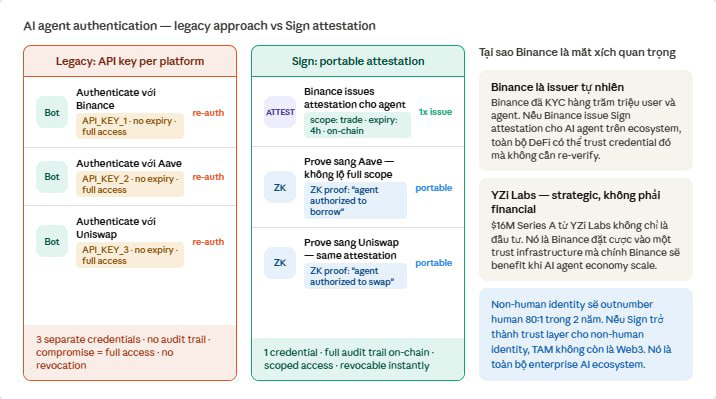 AI agent authentication — legacy approach vs Sign attestation

Legacy: API key per platform

Bot
Authenticate với Binance
API_KEY_1 · no expiry · full access
re-auth

Bot
Authenticate với Aave
API_KEY_2 · no expiry · full access
re-auth

Bot
Authenticate với Uniswap
API_KEY_3 · no expiry · full access
re-auth

3 separate credentials · no audit trail · compromise = full access · no revocation

Sign: portable attestation

ATTEST
Binance issues attestation cho agent
scope: trade · expiry: 4h · on-chain
1x issue

ZK
Prove sang Aave — không lộ full scope
ZK proof: "agent authorized to borrow"
portable

ZK
Prove sang Uniswap — same attestation
ZK proof: "agent authorized to swap"
portable

1 credential · full audit trail on-chain · scoped access · revocable instantly

Tại sao Binance là mắt xích quan trọng

Binance là issuer tự nhiên
Binance đã KYC hàng trăm triệu user và agent. Nếu Binance issue Sign attestation cho AI agent trên ecosystem, toàn bộ DeFi có thể trust credential đó mà không cần re-verify.

YZi Labs — strategic, không phải financial
$16M Series A từ YZi Labs không chỉ là đầu tư. Nó là Binance đặt cược vào một trust infrastructure mà chính Binance sẽ benefit khi AI agent economy scale.

Non-human identity sẽ outnumber human 80:1 trong 2 năm. Nếu Sign trở thành trust layer cho non-human identity, TAM không còn là Web3. Nó là toàn bộ enterprise AI ecosystem.